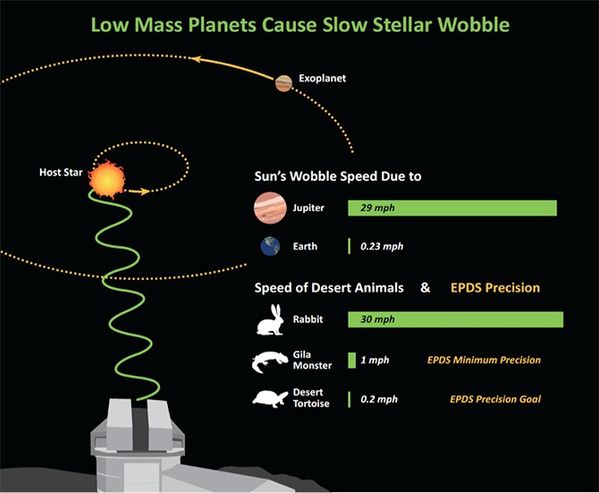 Low Mass Planets Cause Slow Stellar Wobble

Exoplanet

Host Star

Sun's Wobble Speed Due to

Jupiter 29 mph

Earth 0.23 mph

Speed of Desert Animals & EPDS Precision

Rabbit 30 mph

Gila Monster 1 mph EPDS Minimum Precision

Desert Tortoise 0.2 mph EPDS Precision Goal